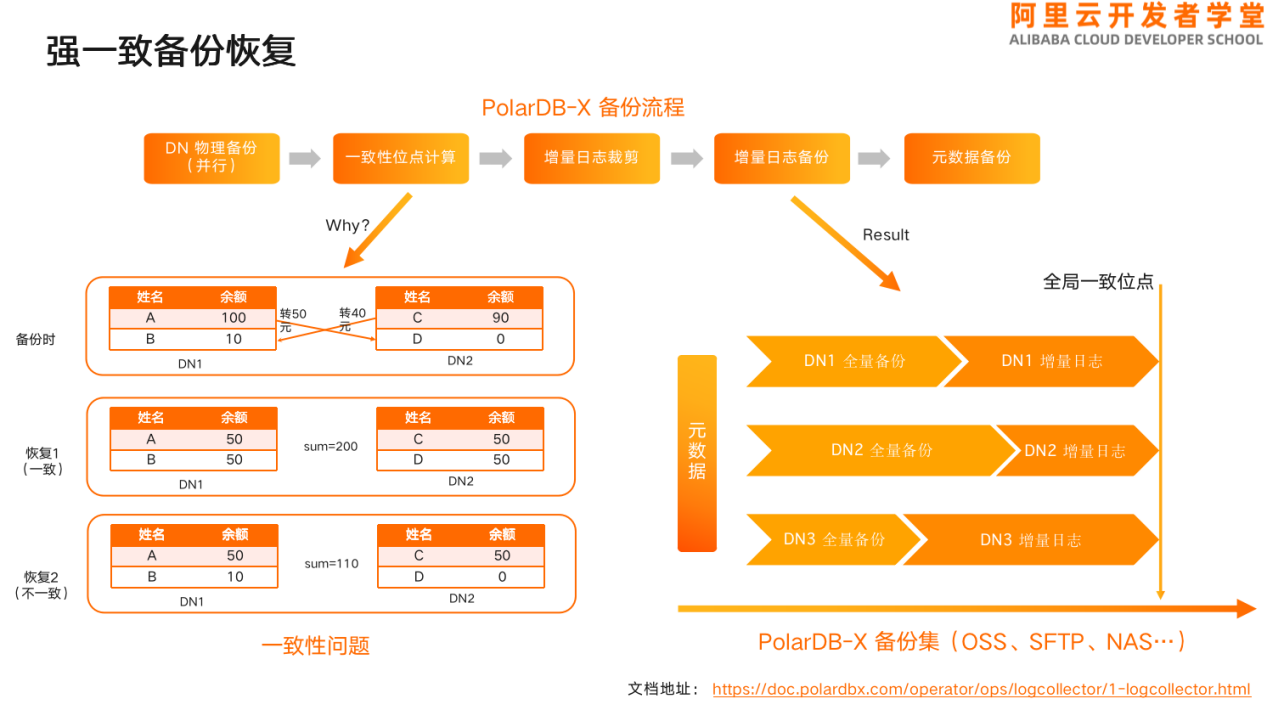 阿里云开发者学堂
ALIBABA CLOUD DEVELOPER SCHOOL

强一致备份恢复

PolarDB-X 备份流程

DN 物理备份（并行） 一致性位点计算 增量日志裁剪 增量日志备份 元数据备份

Why?

Result

备份时

| 姓名 | 余额 |
|---|---|
| A | 100 |
| B | 10 |

DN1

转50元

转40元

| 姓名 | 余额 |
|---|---|
| C | 90 |
| D | 0 |

DN2

恢复1（一致）

| 姓名 | 余额 |
|---|---|
| A | 50 |
| B | 50 |

DN1

sum=200

| 姓名 | 余额 |
|---|---|
| C | 50 |
| D | 50 |

DN2

恢复2（不一致）

| 姓名 | 余额 |
|---|---|
| A | 50 |
| B | 10 |

DN1

sum=110

| 姓名 | 余额 |
|---|---|
| C | 50 |
| D | 0 |

DN2

一致性问题

全局一致位点

元数据

DN1 全量备份 DN1 增量日志

DN2 全量备份 DN2 增量日志

DN3 全量备份 DN3 增量日志

PolarDB-X 备份集（OSS、SFTP、NAS…）

文档地址： https://doc.polardbx.com/operator/ops/logcollector/1-logcollector.html